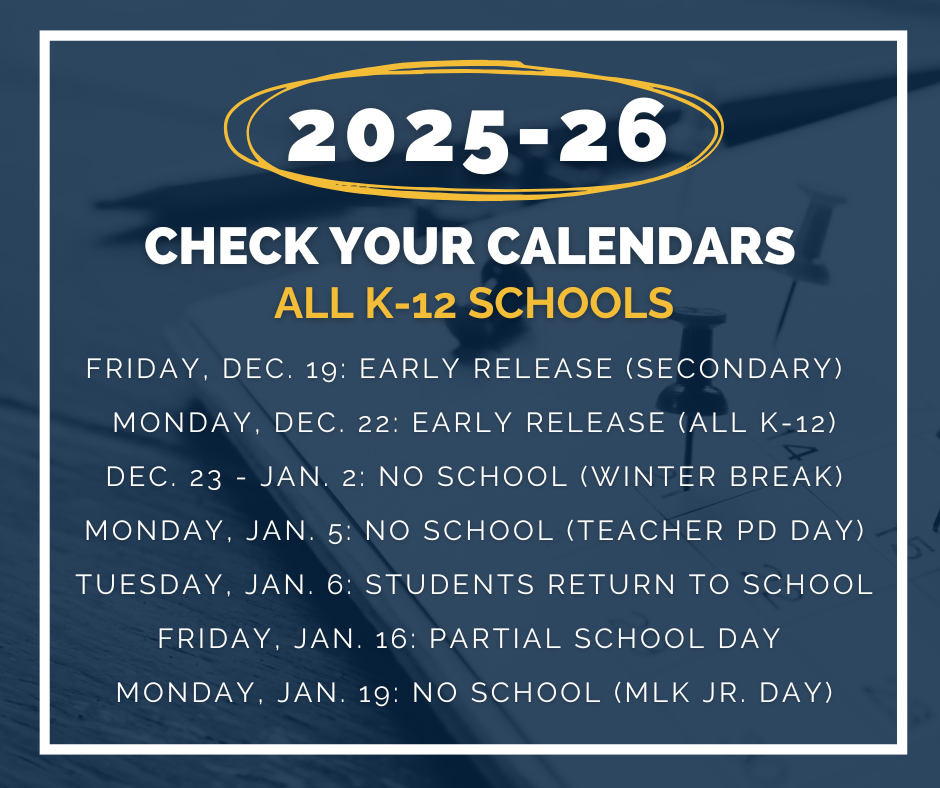 2025-26

CHECK YOUR CALENDARS

ALL K-12 SCHOOLS

FRIDAY, DEC. 19: EARLY RELEASE (SECONDARY)

MONDAY, DEC. 22: EARLY RELEASE (ALL K-12)

DEC. 23 - JAN. 2: NO SCHOOL (WINTER BREAK)

MONDAY, JAN. 5: NO SCHOOL (TEACHER PD DAY)

TUESDAY, JAN. 6: STUDENTS RETURN TO SCHOOL

FRIDAY, JAN. 16: PARTIAL SCHOOL DAY

MONDAY, JAN. 19: NO SCHOOL (MLK JR. DAY)